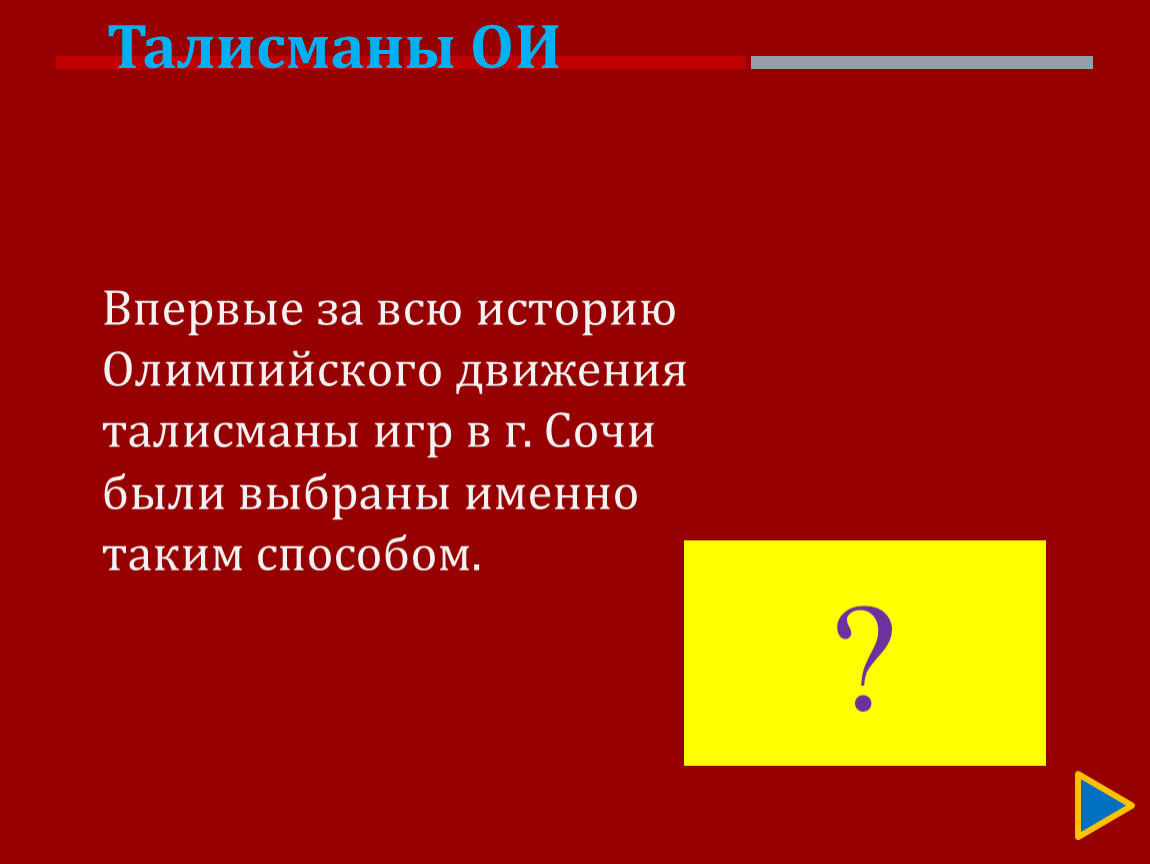 Талисманы ОИ

Впервые за всю историю Олимпийского движения талисманы игр в г. Сочи были выбраны именно таким способом.

?